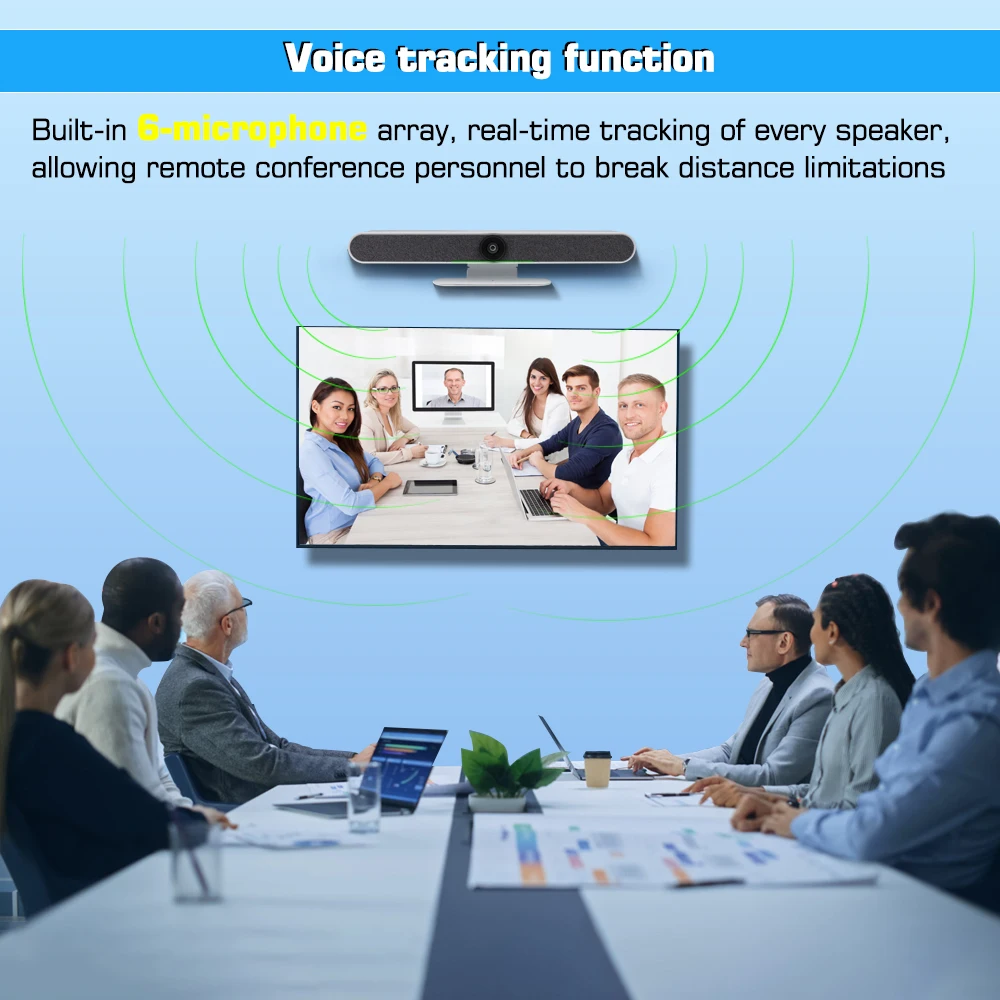 Voice tracking function

Built-in 6-microphone array, real-time tracking of every speaker, allowing remote conference personnel to break distance limitations